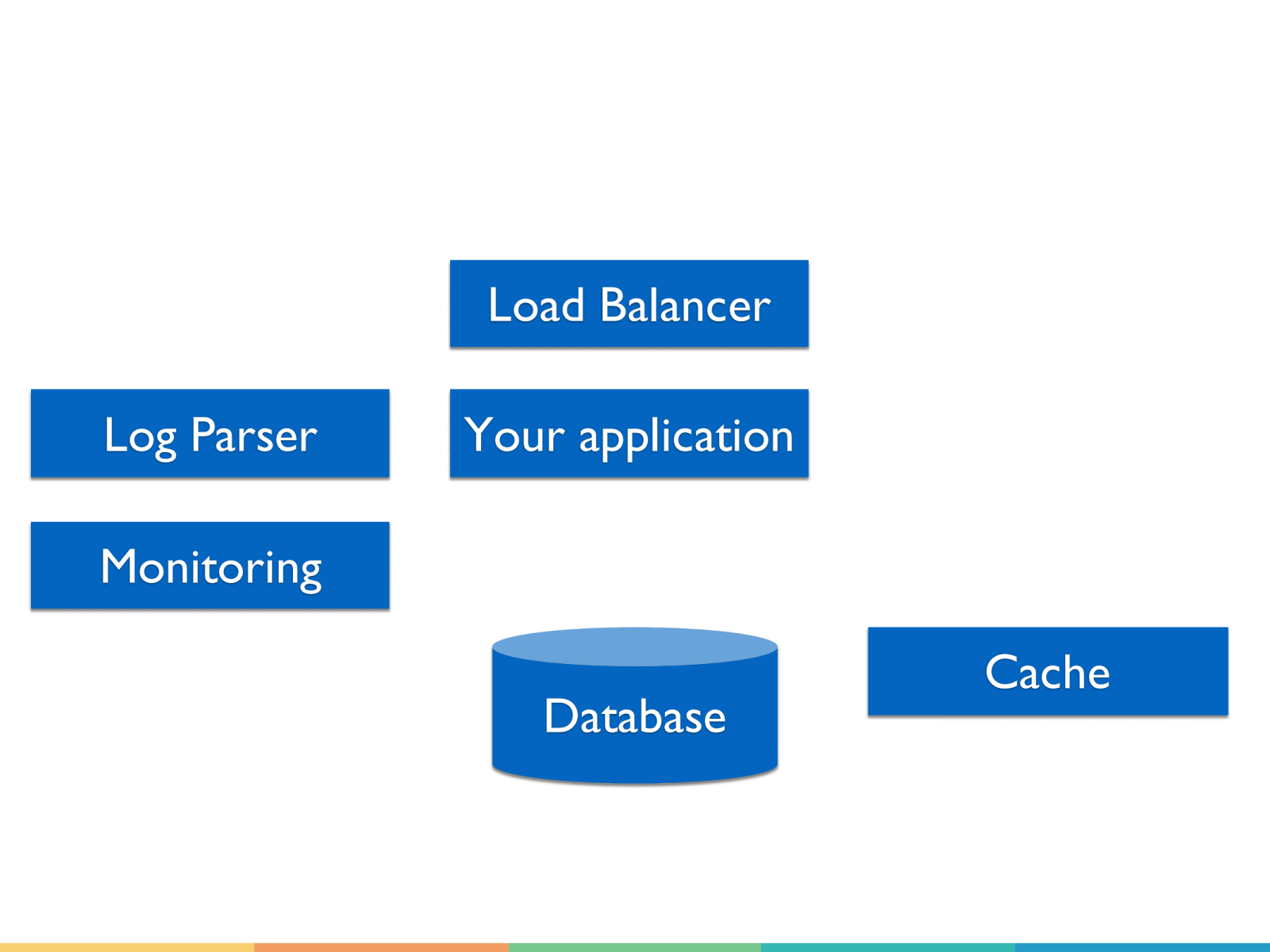 Load Balancer

Log Parser

Your application

Monitoring

Database

Cache